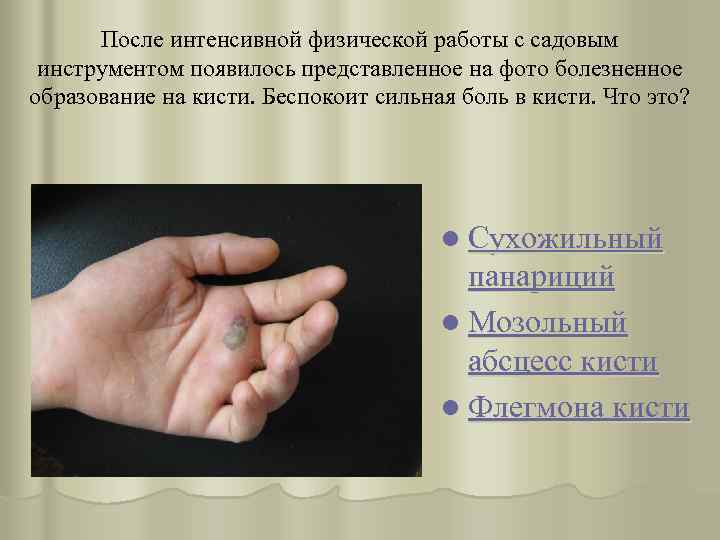 После интенсивной физической работы с садовым инструментом появилось представленное на фото болезненное образование на кисти. Беспокоит сильная боль в кисти. Что это?

- Сухожильный панариций
- Мозольный абсцесс кисти
- Флегмона кисти